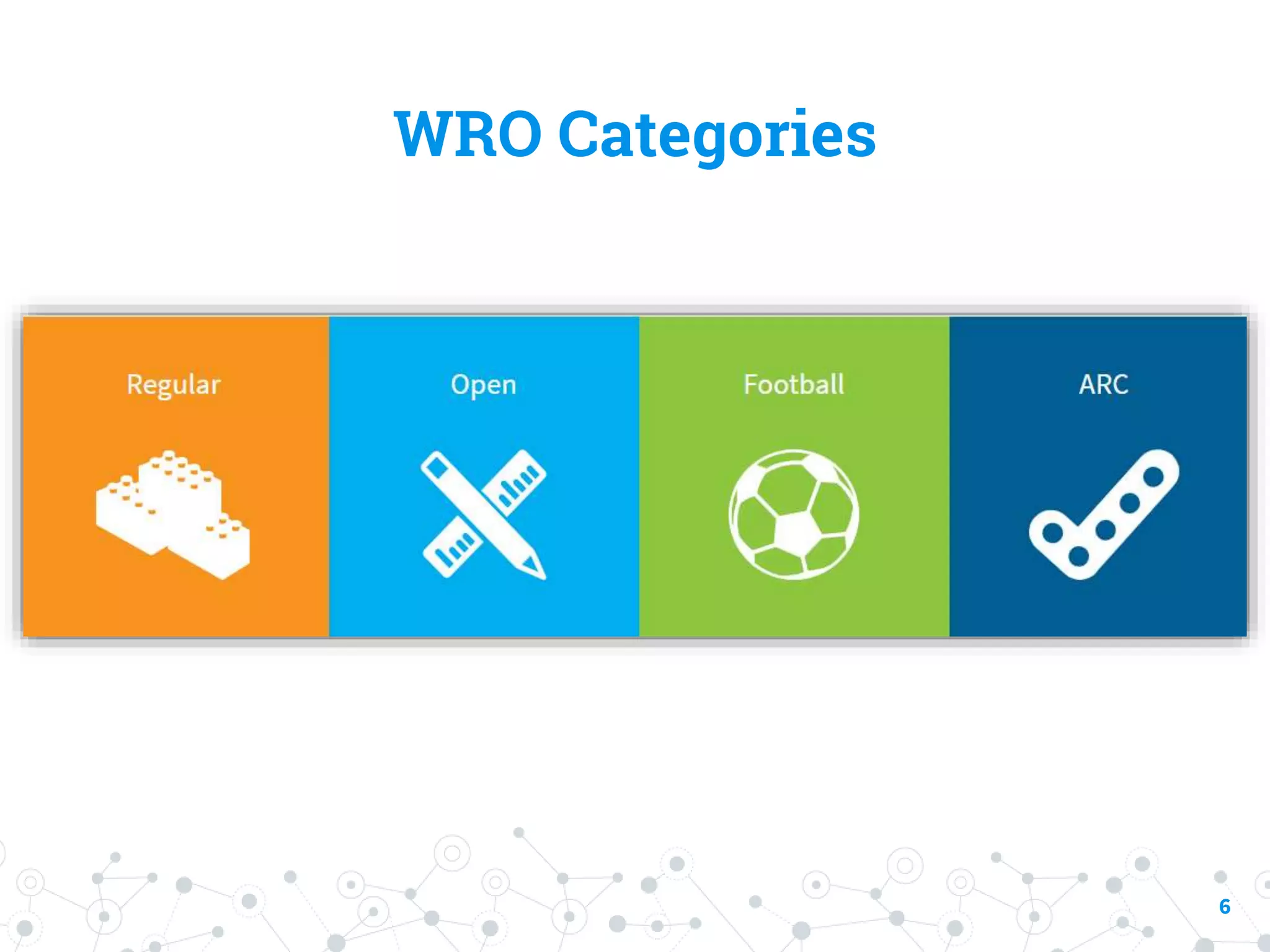 WRO Categories

Regular

Open

Football

ARC

6